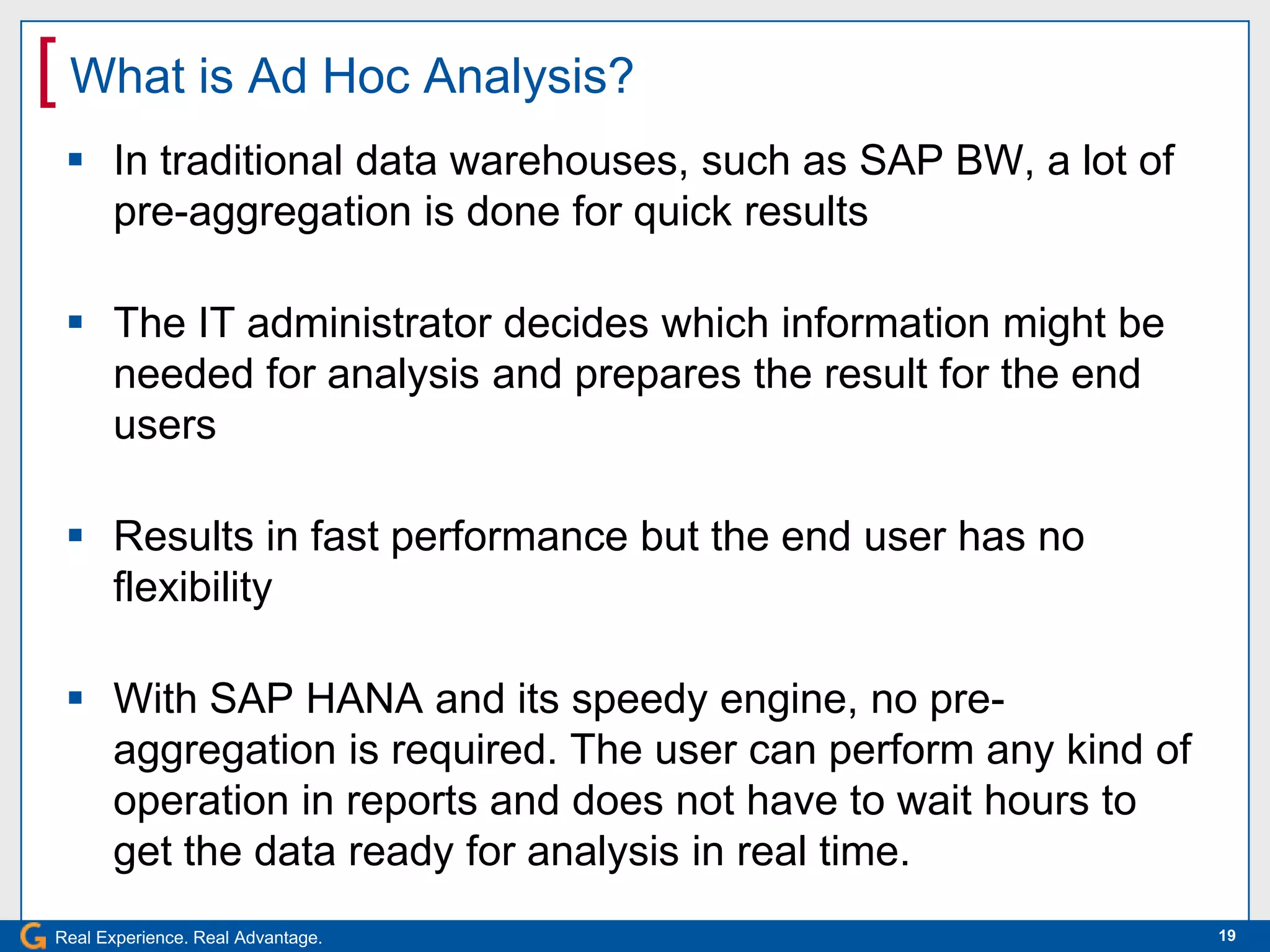 What is Ad Hoc Analysis?

▪ In traditional data warehouses, such as SAP BW, a lot of pre-aggregation is done for quick results

▪ The IT administrator decides which information might be needed for analysis and prepares the result for the end users

▪ Results in fast performance but the end user has no flexibility

▪ With SAP HANA and its speedy engine, no pre-aggregation is required. The user can perform any kind of operation in reports and does not have to wait hours to get the data ready for analysis in real time.

Real Experience. Real Advantage.

19